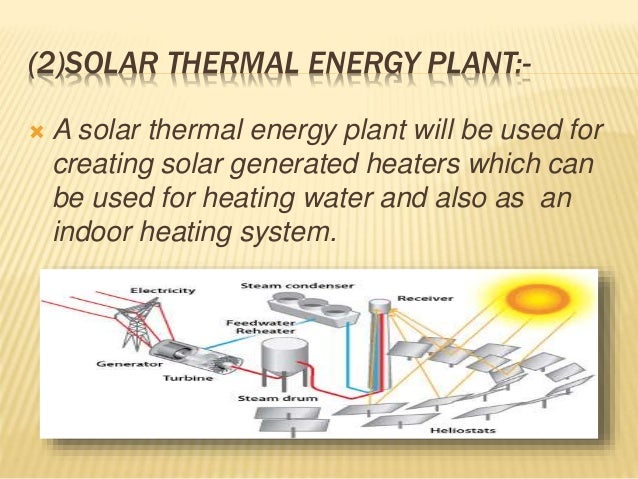 (2)SOLAR THERMAL ENERGY PLANT:-

A solar thermal energy plant will be used for creating solar generated heaters which can be used for heating water and also as an indoor heating system.

Electricity
Steam condenser
Receiver
Feedwater Reheater
Generator
Turbine
Steam drum
Heliostats